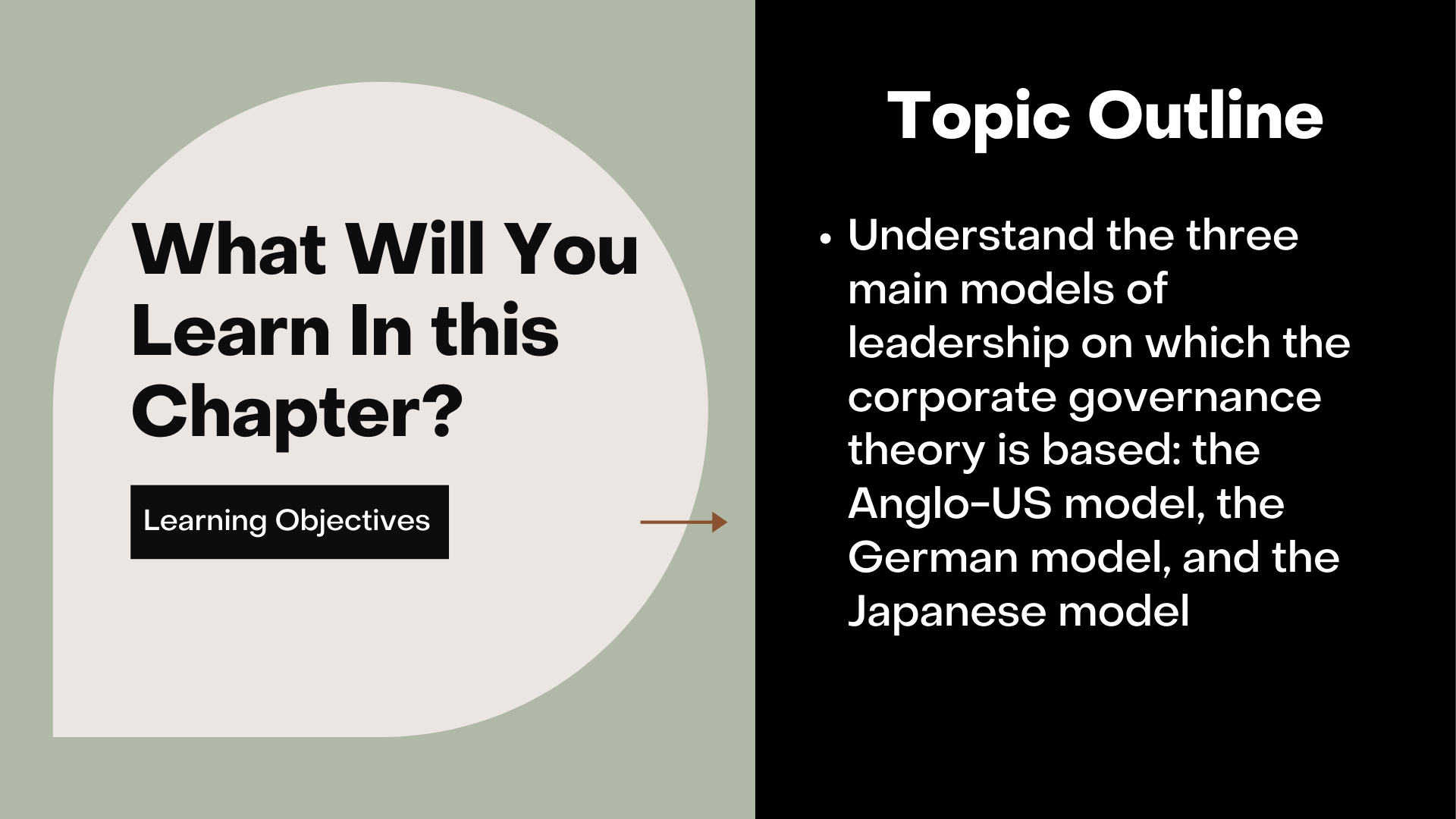 What Will You Learn In this Chapter?

Learning Objectives

Topic Outline

• Understand the three main models of leadership on which the corporate governance theory is based: the Anglo-US model, the German model, and the Japanese model